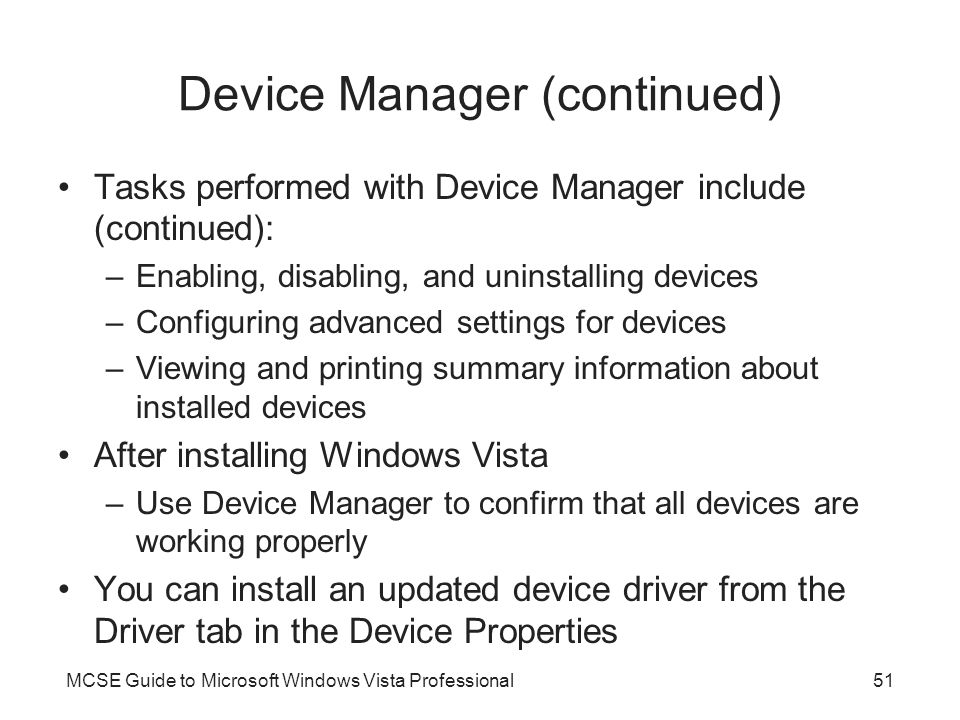 Device Manager (continued)

• Tasks performed with Device Manager include (continued):
– Enabling, disabling, and uninstalling devices
– Configuring advanced settings for devices
– Viewing and printing summary information about installed devices
• After installing Windows Vista
– Use Device Manager to confirm that all devices are working properly
• You can install an updated device driver from the Driver tab in the Device Properties

MCSE Guide to Microsoft Windows Vista Professional

51